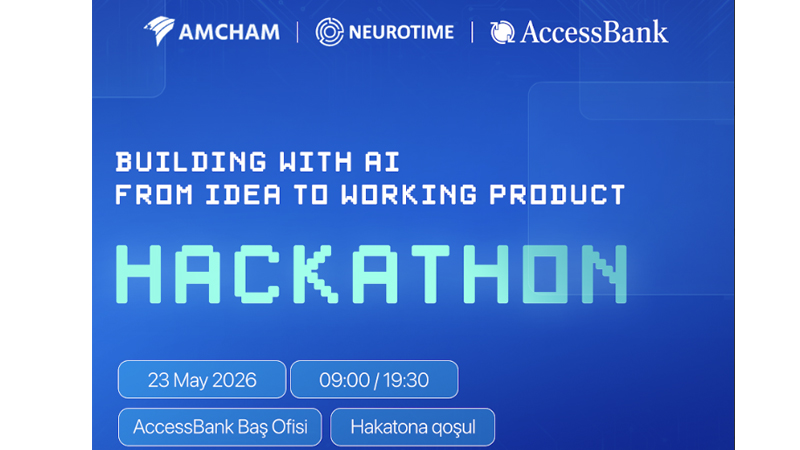 AMCHAM | NEUROTIME | AccessBank

BUILDING WITH AI
FROM IDEA TO WORKING PRODUCT

HACKATHON

23 May 2026
09:00 / 19:30
AccessBank Baş Ofisi
Hakatona qoşul